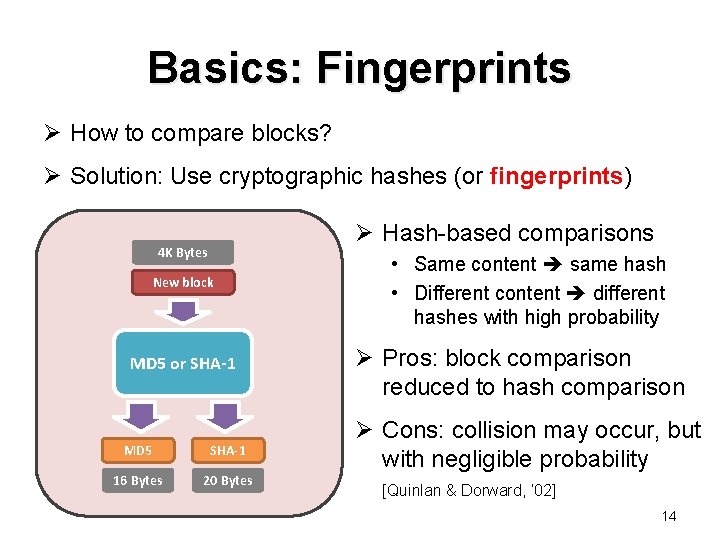 Basics: Fingerprints

➢ How to compare blocks?

➢ Solution: Use cryptographic hashes (or fingerprints)

4K Bytes

New block

MD5 or SHA-1

MD5

SHA-1

16 Bytes

20 Bytes

➢ Hash-based comparisons

• Same content ➔ same hash

• Different content ➔ different hashes with high probability

➢ Pros: block comparison reduced to hash comparison

➢ Cons: collision may occur, but with negligible probability

[Quinlan & Dorward, '02]

14